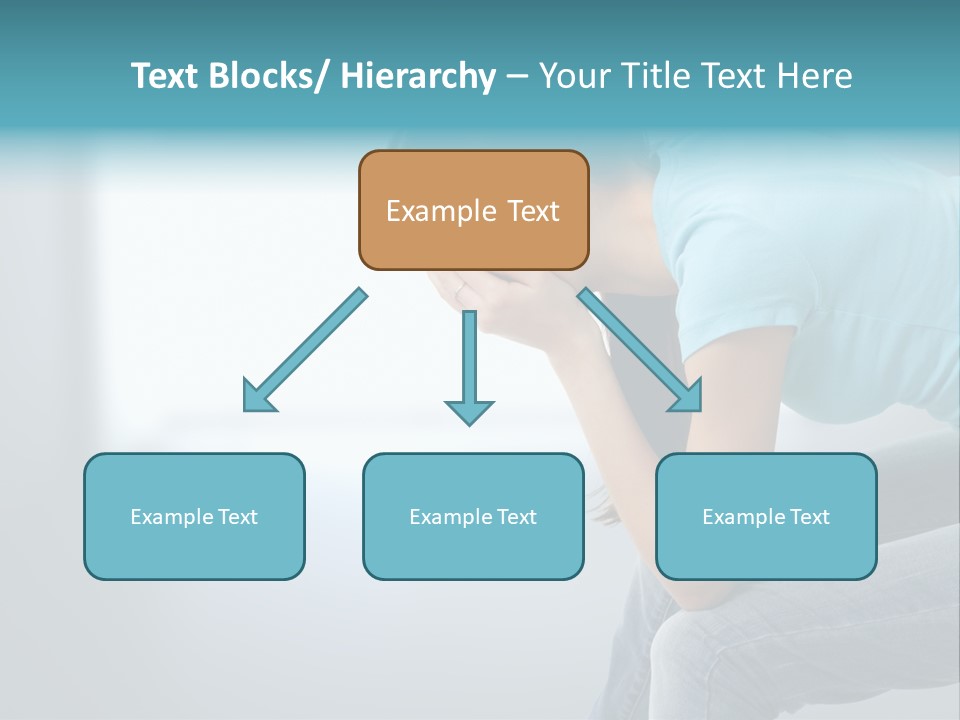 Text Blocks/ Hierarchy – Your Title Text Here

Example Text

Example Text

Example Text

Example Text